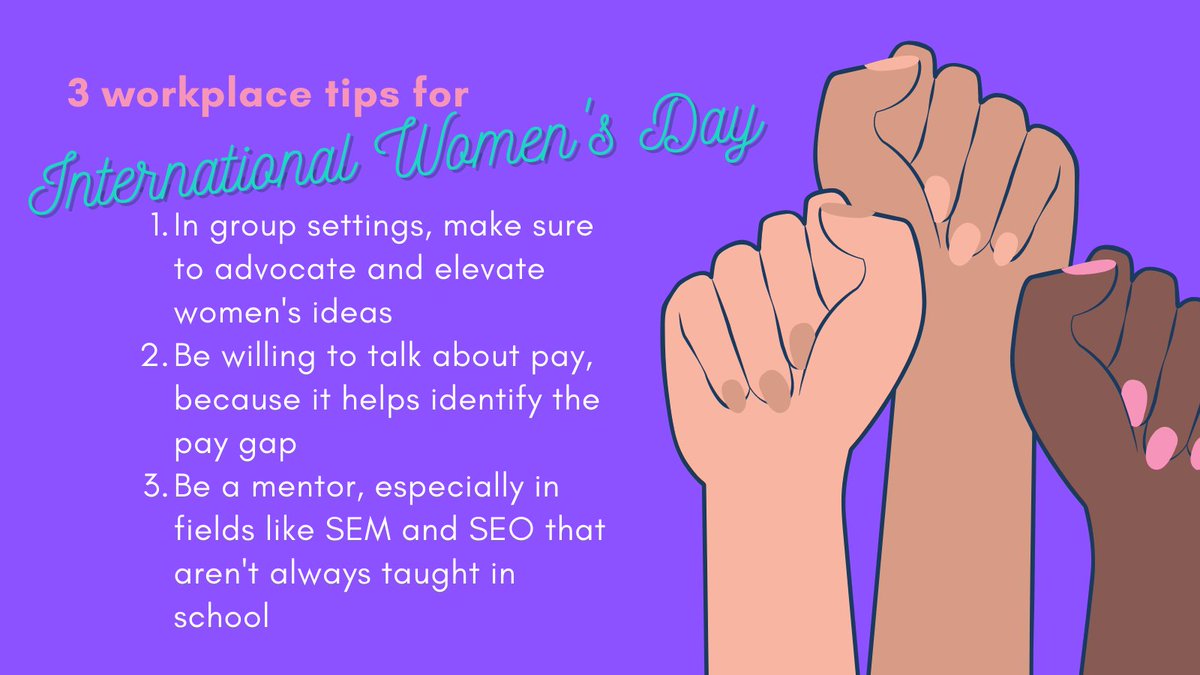 3 workplace tips for
International Women's Day

1. In group settings, make sure to advocate and elevate women's ideas
2. Be willing to talk about pay, because it helps identify the pay gap
3. Be a mentor, especially in fields like SEM and SEO that aren't always taught in school